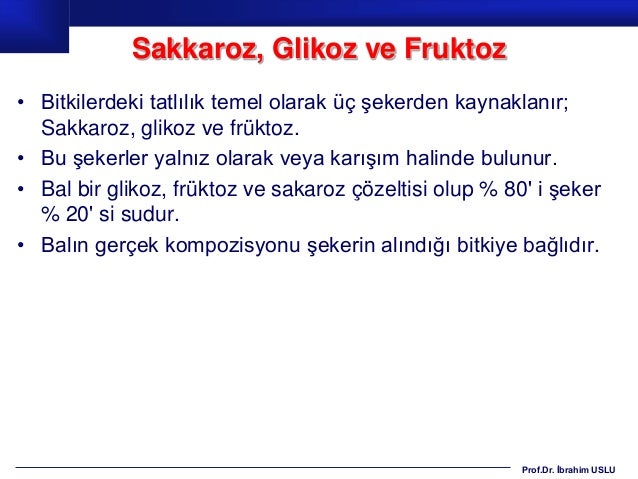 Sakkaroz, Glikoz ve Fruktoz

• Bitkilerdeki tatlılık temel olarak üç şekerden kaynaklanır; Sakkaroz, glikoz ve früktoz.

• Bu şekerler yalnız olarak veya karışım halinde bulunur.

• Bal bir glikoz, früktoz ve sakaroz çözeltisi olup % 80' i şeker % 20' si sudur.

• Balın gerçek kompozisyonu şekerin alındığı bitkiye bağlıdır.

Prof.Dr. İbrahim USLU